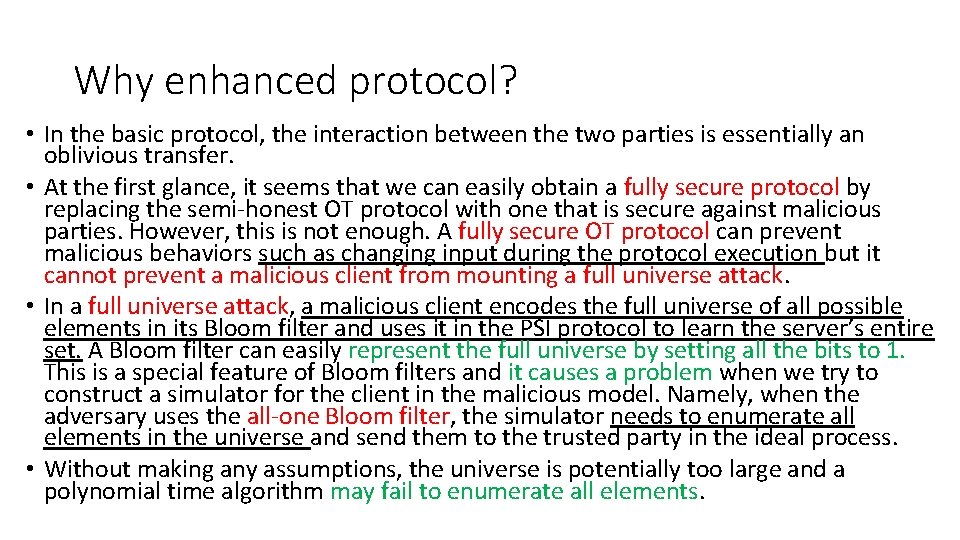 Why enhanced protocol?

• In the basic protocol, the interaction between the two parties is essentially an oblivious transfer.
• At the first glance, it seems that we can easily obtain a fully secure protocol by replacing the semi-honest OT protocol with one that is secure against malicious parties. However, this is not enough. A fully secure OT protocol can prevent malicious behaviors such as changing input during the protocol execution but it cannot prevent a malicious client from mounting a full universe attack.
• In a full universe attack, a malicious client encodes the full universe of all possible elements in its Bloom filter and uses it in the PSI protocol to learn the server's entire set. A Bloom filter can easily represent the full universe by setting all the bits to 1. This is a special feature of Bloom filters and it causes a problem when we try to construct a simulator for the client in the malicious model. Namely, when the adversary uses the all-one Bloom filter, the simulator needs to enumerate all elements in the universe and send them to the trusted party in the ideal process.
• Without making any assumptions, the universe is potentially too large and a polynomial time algorithm may fail to enumerate all elements.